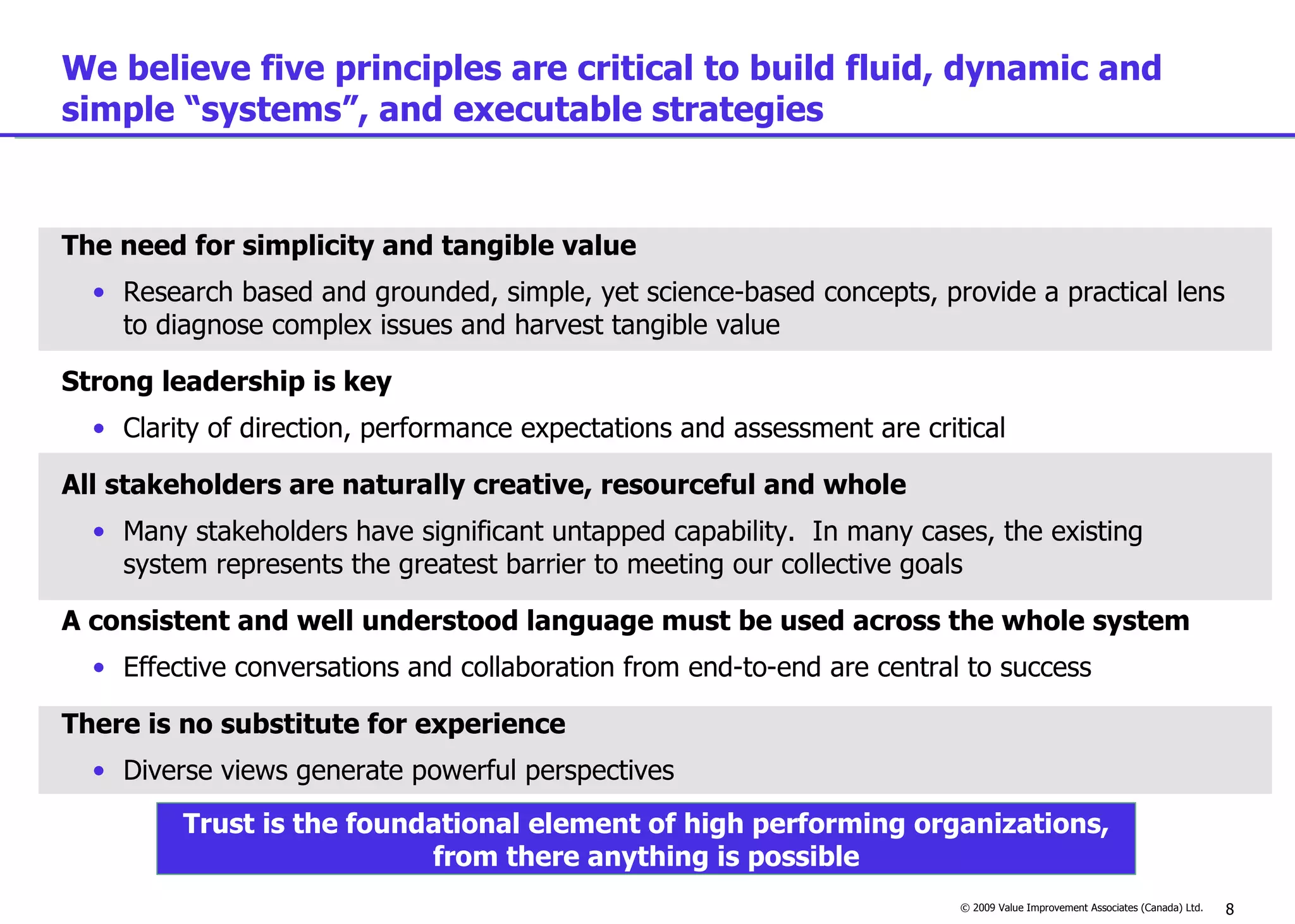 We believe five principles are critical to build fluid, dynamic and simple “systems”, and executable strategies

The need for simplicity and tangible value

• Research based and grounded, simple, yet science-based concepts, provide a practical lens to diagnose complex issues and harvest tangible value

Strong leadership is key

• Clarity of direction, performance expectations and assessment are critical

All stakeholders are naturally creative, resourceful and whole

• Many stakeholders have significant untapped capability. In many cases, the existing system represents the greatest barrier to meeting our collective goals

A consistent and well understood language must be used across the whole system

• Effective conversations and collaboration from end-to-end are central to success

There is no substitute for experience

• Diverse views generate powerful perspectives

Trust is the foundational element of high performing organizations, from there anything is possible

© 2009 Value Improvement Associates (Canada) Ltd. 8